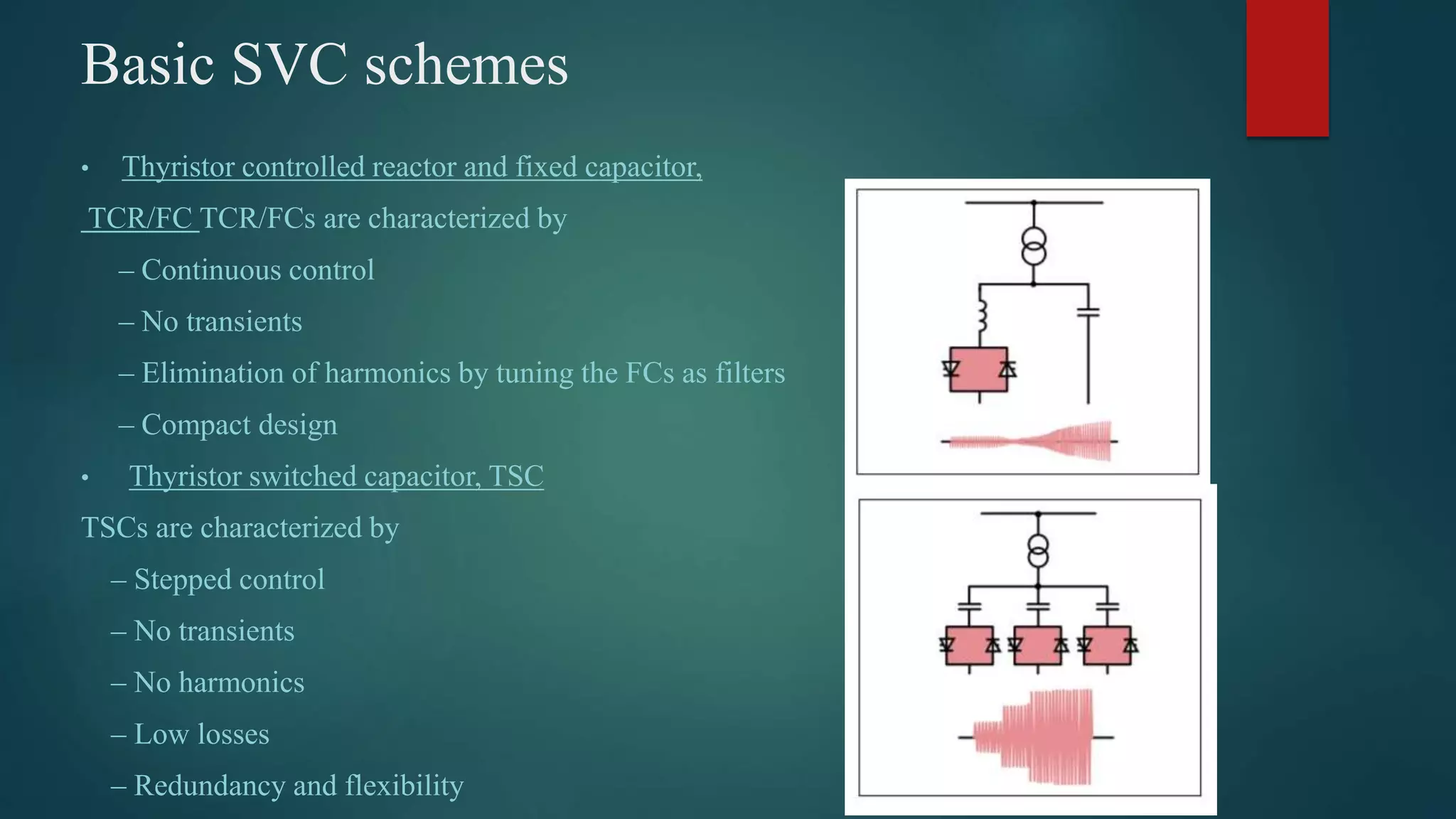 Basic SVC schemes

• Thyristor controlled reactor and fixed capacitor,
TCR/FC TCR/FCs are characterized by

– Continuous control

– No transients

– Elimination of harmonics by tuning the FCs as filters

– Compact design

• Thyristor switched capacitor, TSC

TSCs are characterized by

– Stepped control

– No transients

– No harmonics

– Low losses

– Redundancy and flexibility